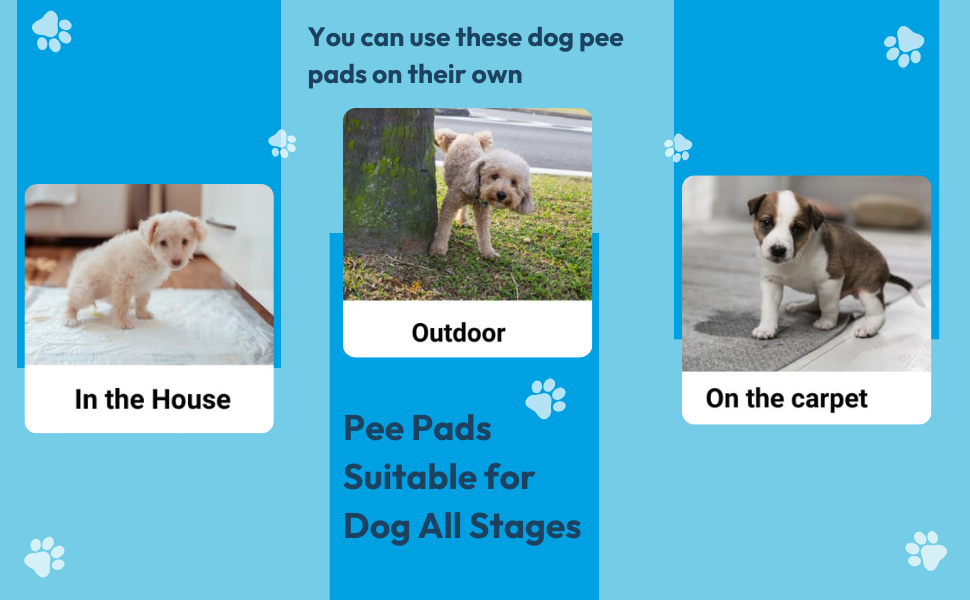 You can use these dog pee pads on their own

In the House

Outdoor

On the carpet

Pee Pads Suitable for Dog All Stages